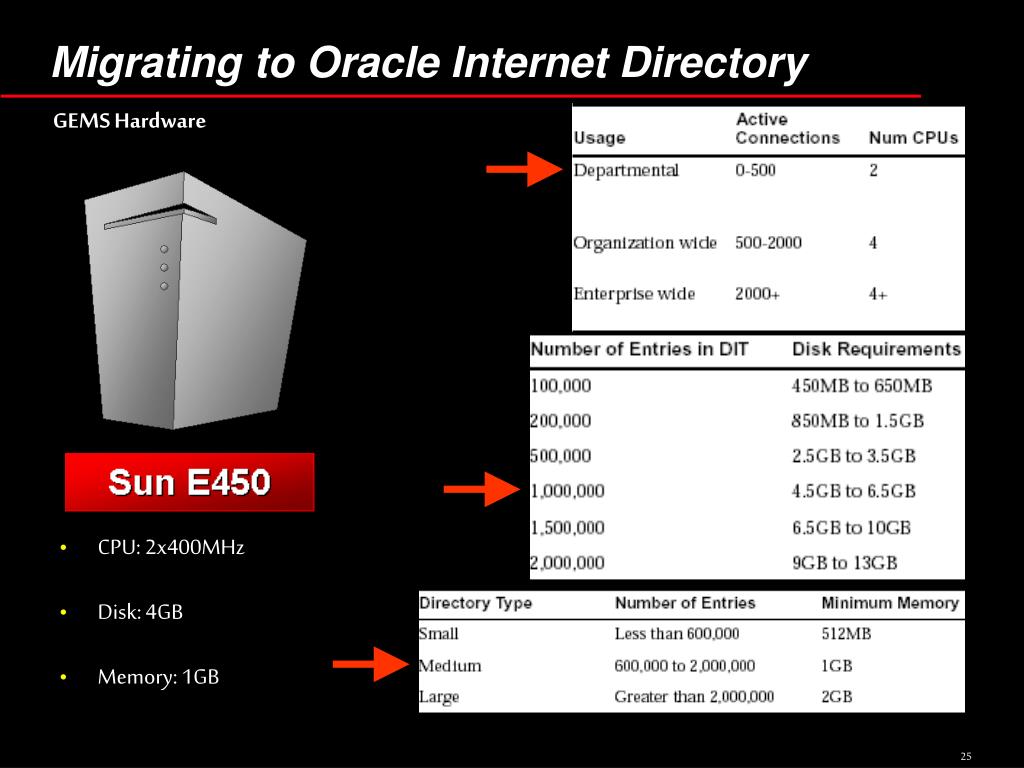 Migrating to Oracle Internet Directory

GEMS Hardware

Sun E450

• CPU: 2x400MHz

• Disk: 4GB

• Memory: 1GB

| Usage | Active Connections | Num CPUs |
|---|---|---|
| Departmental | 0-500 | 2 |
| Organization wide | 500-2000 | 4 |
| Enterprise wide | 2000+ | 4+ |

| Number of Entries in DIT | Disk Requirements |
|---|---|
| 100,000 | 450MB to 650MB |
| 200,000 | 850MB to 1.5GB |
| 500,000 | 2.5GB to 3.5GB |
| 1,000,000 | 4.5GB to 6.5GB |
| 1,500,000 | 6.5GB to 10GB |
| 2,000,000 | 9GB to 13GB |

| Directory Type | Number of Entries | Minimum Memory |
|---|---|---|
| Small | Less than 600,000 | 512MB |
| Medium | 600,000 to 2,000,000 | 1GB |
| Large | Greater than 2,000,000 | 2GB |

25